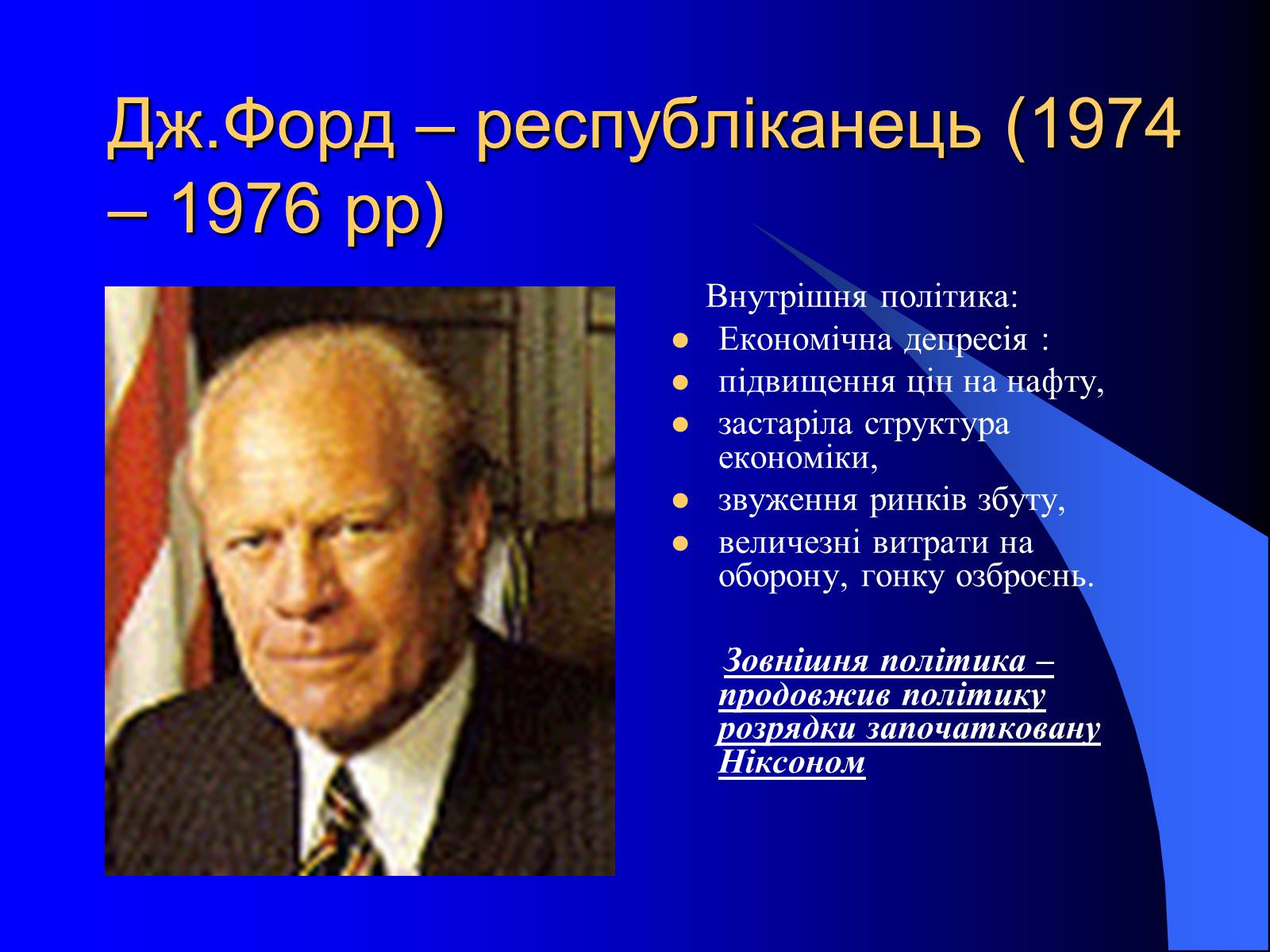 Дж.Форд – республіканець (1974 – 1976 рр)

Внутрішня політика:

- Економічна депресія :
- підвищення цін на нафту,
- застаріла структура економіки,
- звуження ринків збуту,
- величезні витрати на оборону, гонку озброєнь.

Зовнішня політика – продовжив політику розрядки започатковану Ніксоном